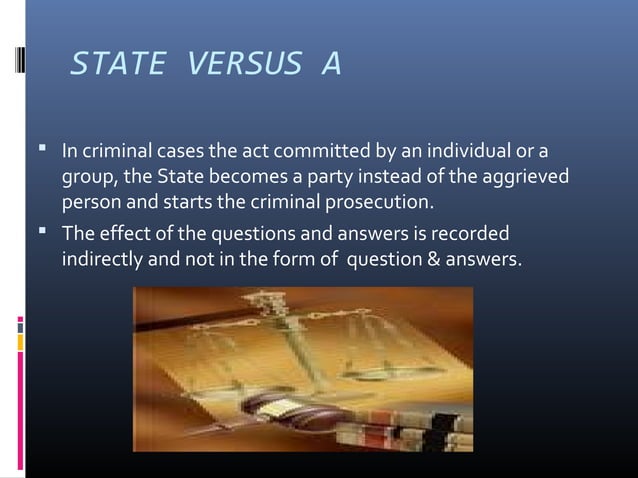 STATE VERSUS A

▪ In criminal cases the act committed by an individual or a group, the State becomes a party instead of the aggrieved person and starts the criminal prosecution.

▪ The effect of the questions and answers is recorded indirectly and not in the form of question & answers.